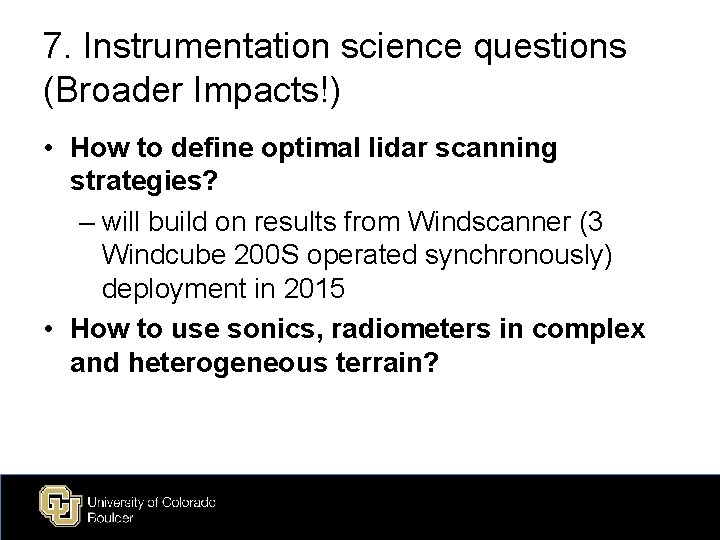 7. Instrumentation science questions (Broader Impacts!)

• How to define optimal lidar scanning strategies?

– will build on results from Windscanner (3 Windcube 200S operated synchronously) deployment in 2015

• How to use sonics, radiometers in complex and heterogeneous terrain?

University of Colorado Boulder